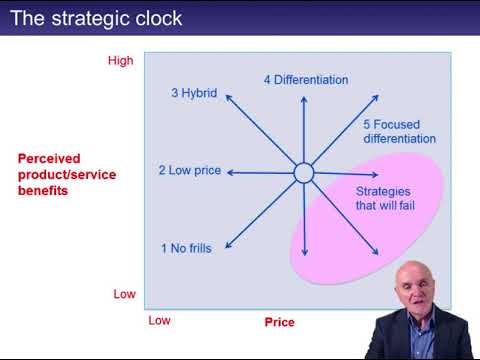 The strategic clock

High

Perceived product/service benefits

Low

3 Hybrid

4 Differentiation

5 Focused differentiation

2 Low price

Strategies that will fail

1 No frills

Low

Price